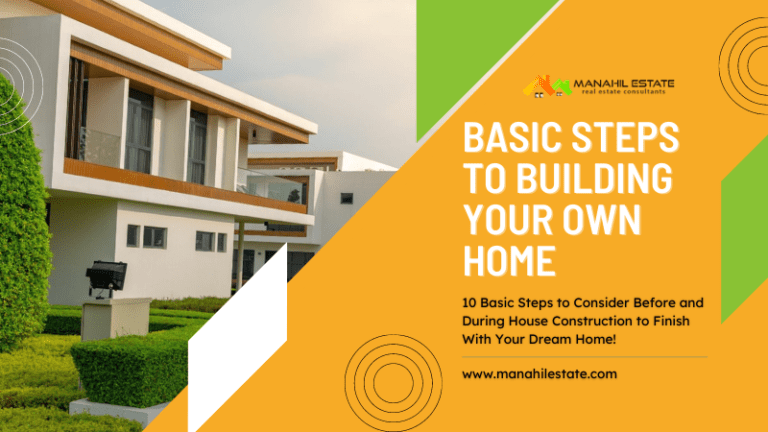 MANAHIL ESTATE
real estate consultants

BASIC STEPS TO BUILDING YOUR OWN HOME

10 Basic Steps to Consider Before and During House Construction to Finish With Your Dream Home!

www.manahilestate.com